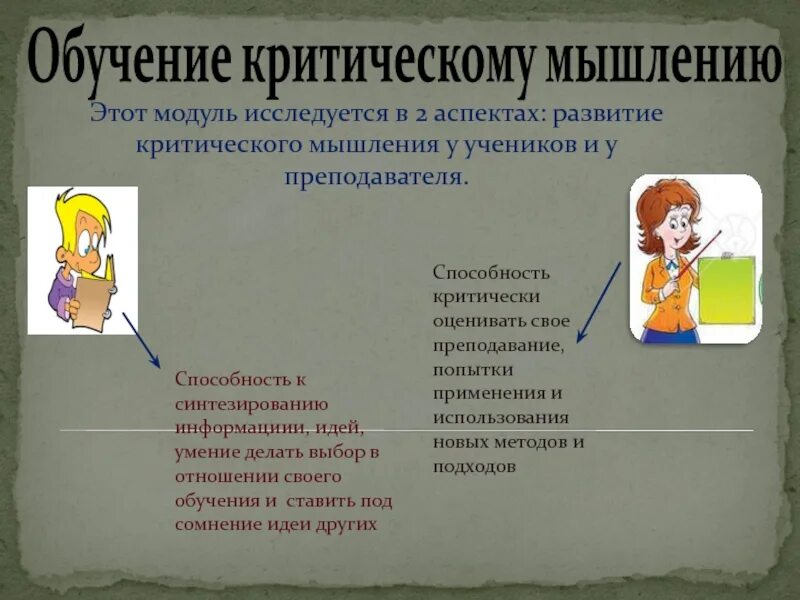 Обучение критическому мышлению

Этот модуль исследуется в 2 аспектах: развитие критического мышления у учеников и у преподавателя.

Способность к синтезированию информациии, идей, умение делать выбор в отношении своего обучения и ставить под сомнение идеи других

Способность критически оценивать свое преподавание, попытки применения и использования новых методов и подходов